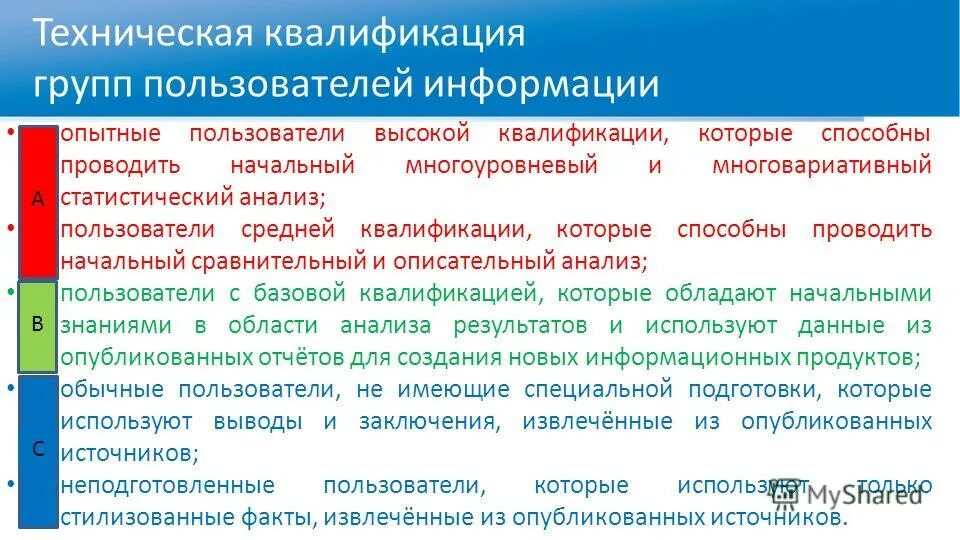 Техническая квалификация групп пользователей информации

A

B

C

• опытные пользователи высокой квалификации, которые способны проводить начальный многоуровневый и многовариативный статистический анализ;
• пользователи средней квалификации, которые способны проводить начальный сравнительный и описательный анализ;
• пользователи с базовой квалификацией, которые обладают начальными знаниями в области анализа результатов и используют данные из опубликованных отчётов для создания новых информационных продуктов;
• обычные пользователи, не имеющие специальной подготовки, которые используют выводы и заключения, извлечённые из опубликованных источников;
• неподготовленные пользователи, которые используют только стилизованные факты, извлечённые из опубликованных источников.

MyShared